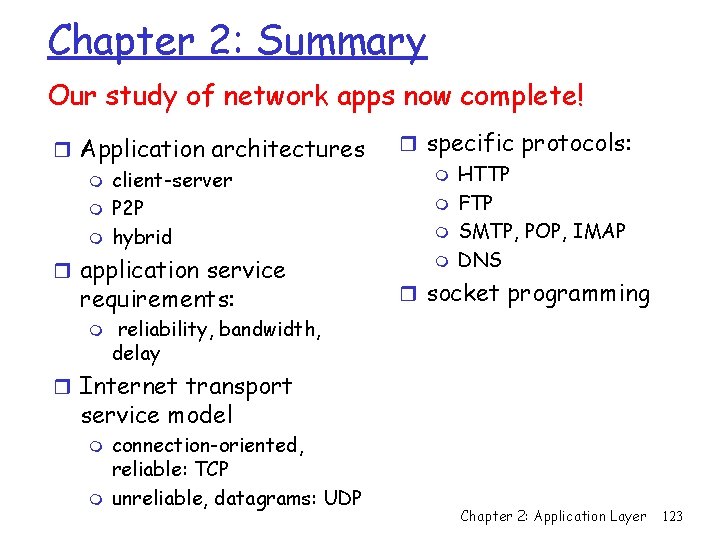 Chapter 2: Summary

Our study of network apps now complete!

- Application architectures
  - client-server
  - P2P
  - hybrid
- application service requirements:
  - reliability, bandwidth, delay
- Internet transport service model
  - connection-oriented, reliable: TCP
  - unreliable, datagrams: UDP

- specific protocols:
  - HTTP
  - FTP
  - SMTP, POP, IMAP
  - DNS
- socket programming

Chapter 2: Application Layer 123